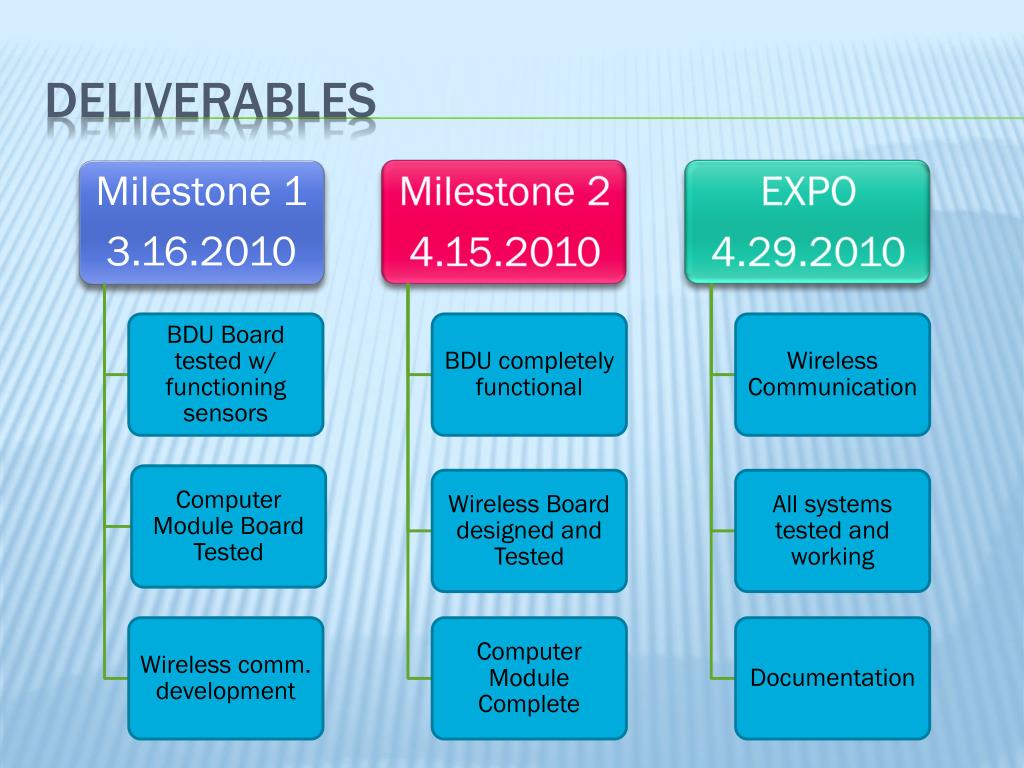 DELIVERABLES

Milestone 1
3.16.2010

BDU Board tested w/ functioning sensors

Computer Module Board Tested

Wireless comm. development

Milestone 2
4.15.2010

BDU completely functional

Wireless Board designed and Tested

Computer Module Complete

EXPO
4.29.2010

Wireless Communication

All systems tested and working

Documentation